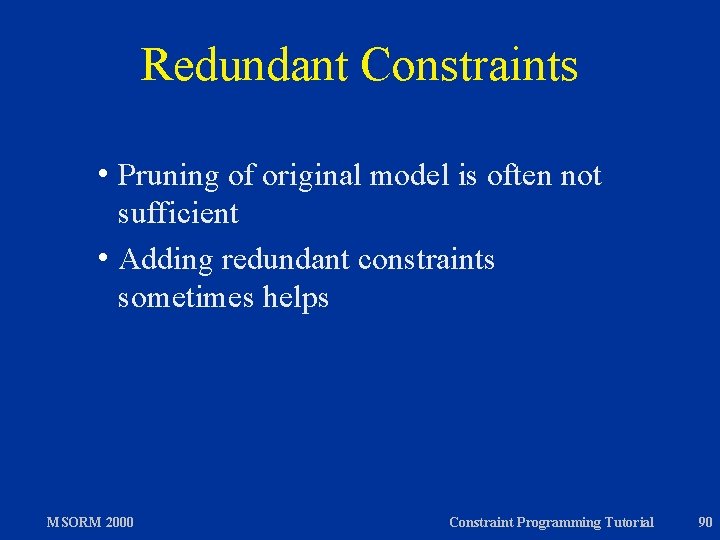 Redundant Constraints

• Pruning of original model is often not sufficient

• Adding redundant constraints sometimes helps

MSORM 2000

Constraint Programming Tutorial

90